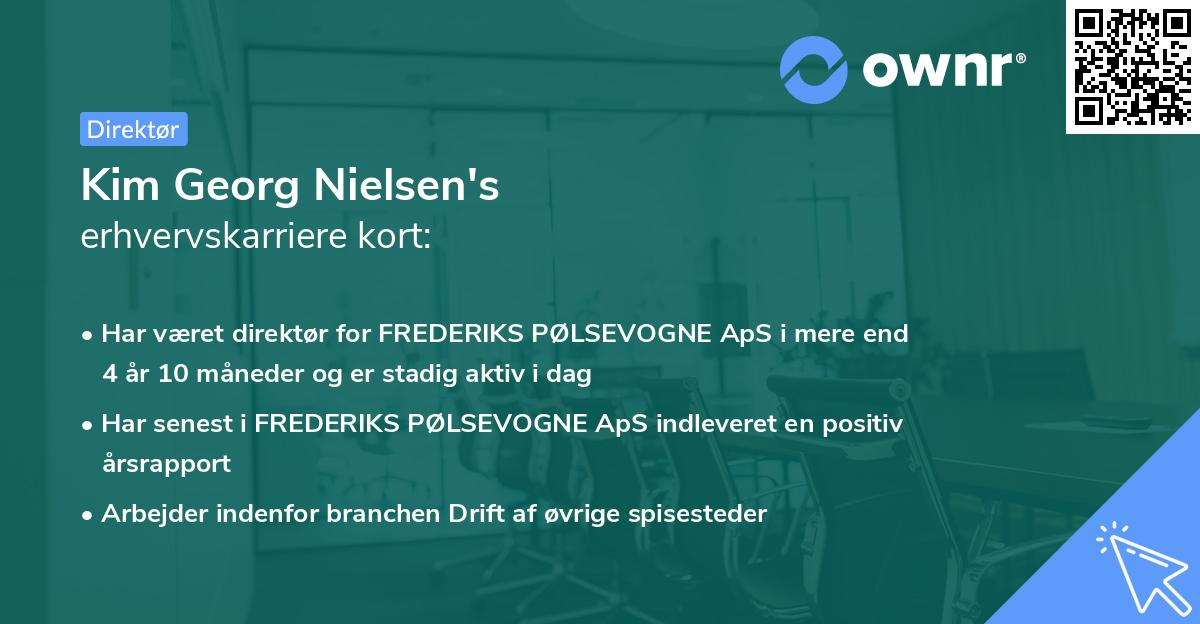 ownr®

Direktør

Kim Georg Nielsen's
erhvervskarriere kort:

• Har været direktør for FREDERIKS PØLSEVOGNE ApS i mere end 4 år 10 måneder og er stadig aktiv i dag

• Har senest i FREDERIKS PØLSEVOGNE ApS indleveret en positiv årsrapport

• Arbejder indenfor branchen Drift af øvrige spisesteder